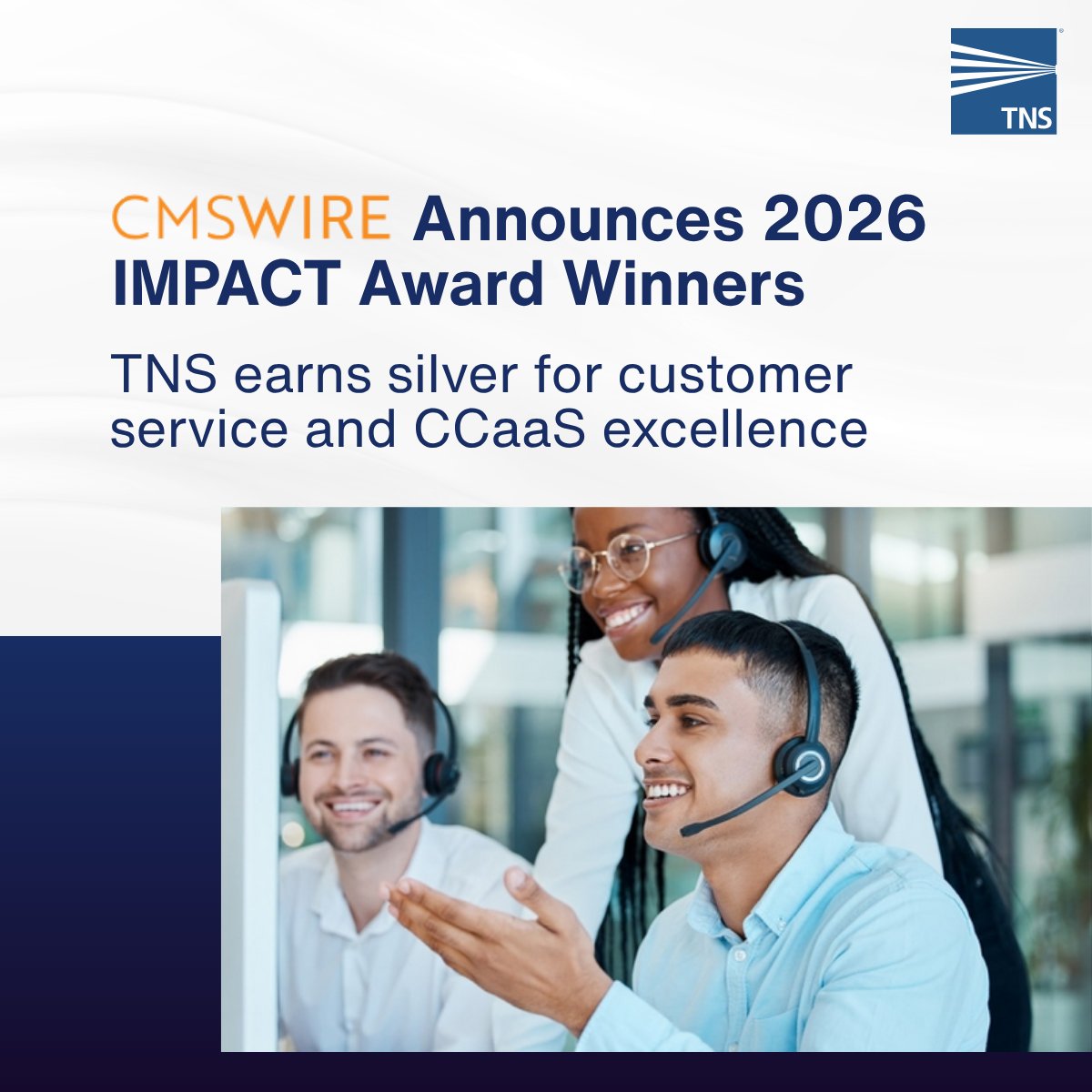 TNS

CMSWIRE Announces 2026 IMPACT Award Winners

TNS earns silver for customer service and CCaaS excellence